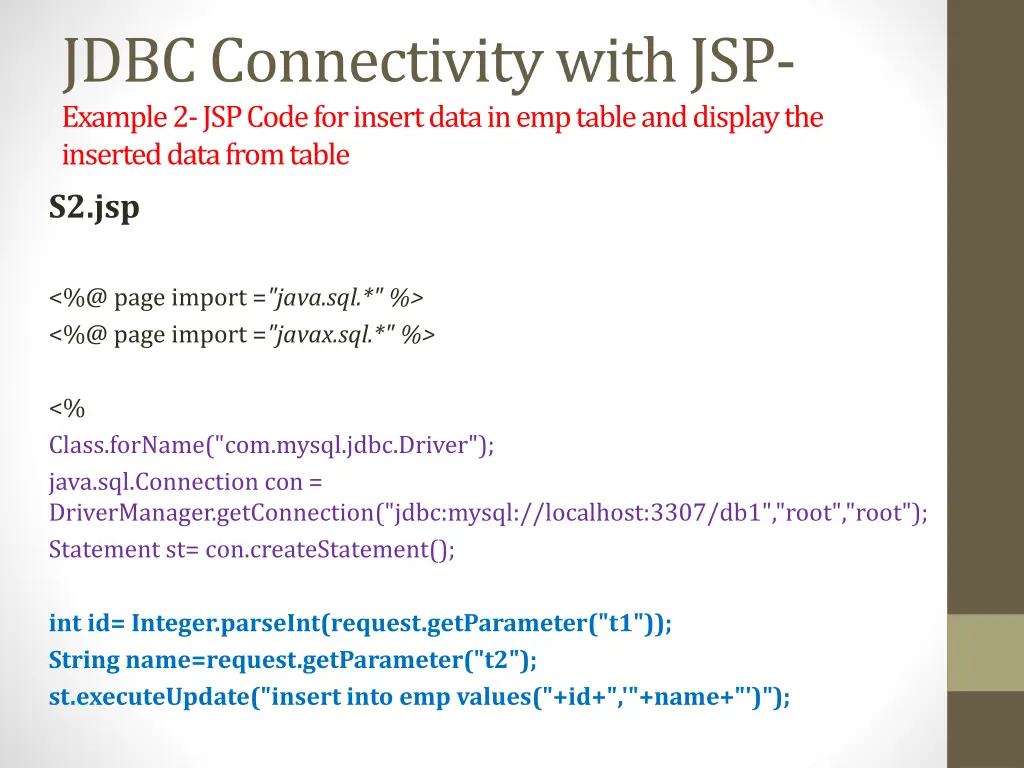 JDBC Connectivity with JSP-
Example 2- JSP Code for insert data in emp table and display the inserted data from table

S2.jsp

<%@ page import ="java.sql.*" %>
<%@ page import ="javax.sql.*" %>

<%
Class.forName("com.mysql.jdbc.Driver");
java.sql.Connection con = DriverManager.getConnection("jdbc:mysql://localhost:3307/db1","root","root");
Statement st= con.createStatement();

int id= Integer.parseInt(request.getParameter("t1"));
String name=request.getParameter("t2");
st.executeUpdate("insert into emp values("+id+",'"+name+"')");